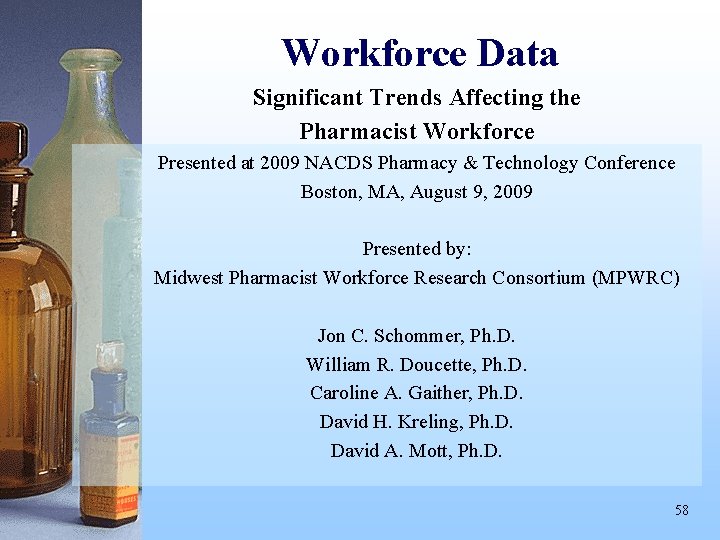 Workforce Data

Significant Trends Affecting the Pharmacist Workforce

Presented at 2009 NACDS Pharmacy & Technology Conference
Boston, MA, August 9, 2009

Presented by:
Midwest Pharmacist Workforce Research Consortium (MPWRC)

Jon C. Schommer, Ph.D.
William R. Doucette, Ph.D.
Caroline A. Gaither, Ph.D.
David H. Kreling, Ph.D.
David A. Mott, Ph.D.

58